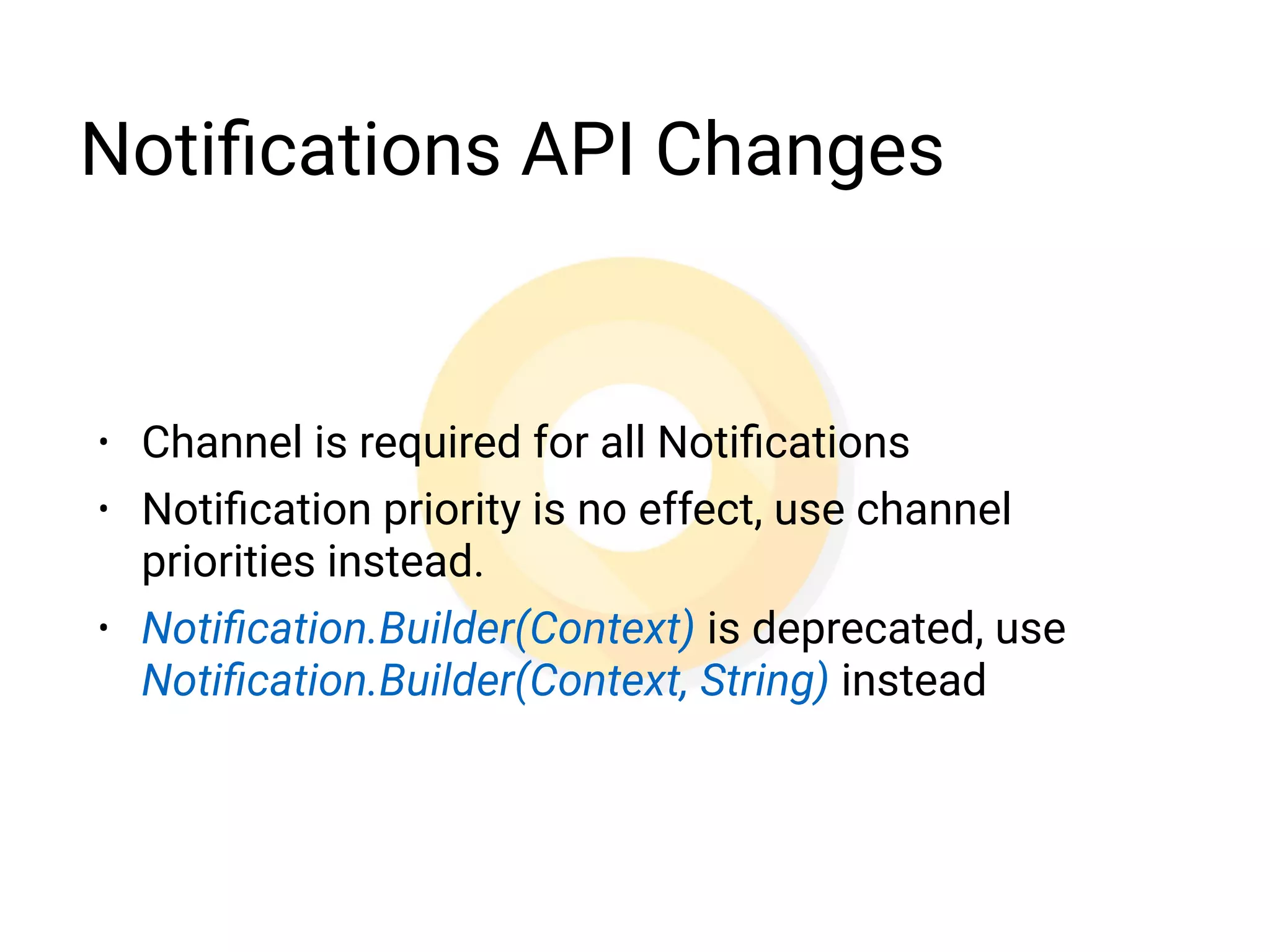 Notifications API Changes

• Channel is required for all Notifications

• Notification priority is no effect, use channel priorities instead.

• Notification.Builder(Context) is deprecated, use Notification.Builder(Context, String) instead